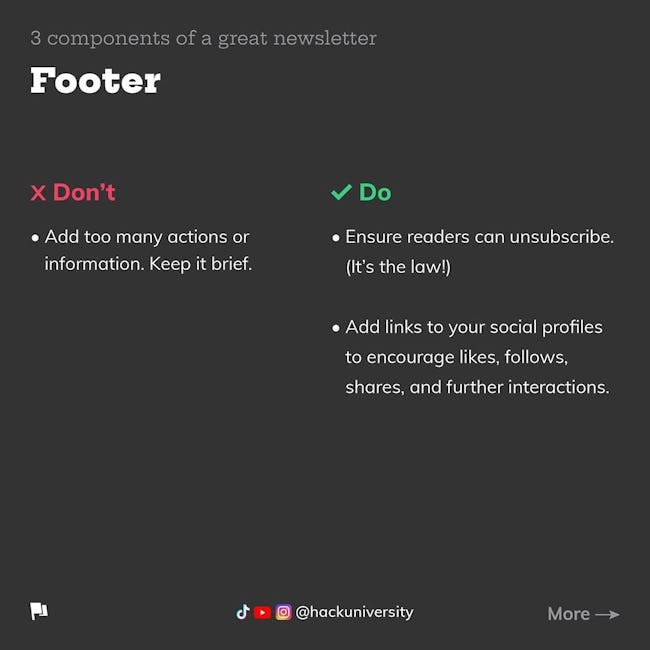 3 components of a great newsletter

Footer

X Don't

• Add too many actions or information. Keep it brief.

✓ Do

• Ensure readers can unsubscribe. (It's the law!)

• Add links to your social profiles to encourage likes, follows, shares, and further interactions.

@hackuniversity

More →